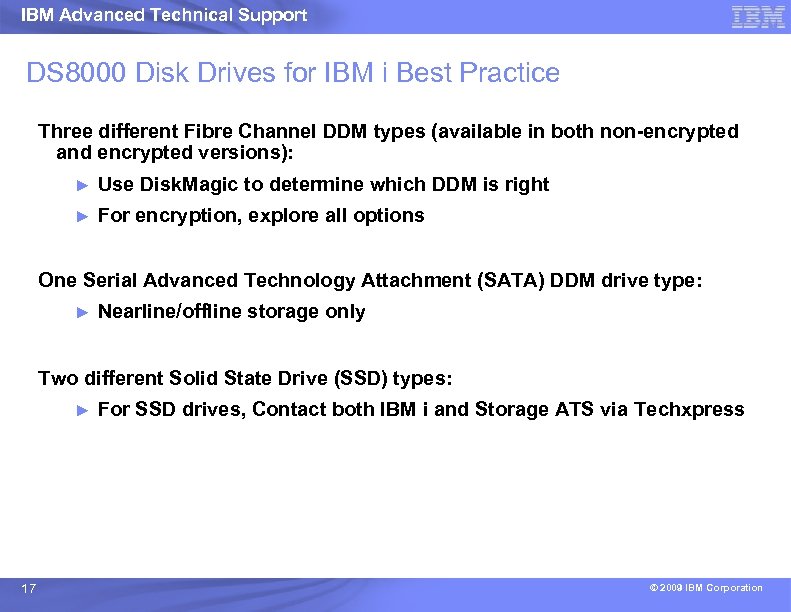 IBM Advanced Technical Support

IBM

DS8000 Disk Drives for IBM i Best Practice

Three different Fibre Channel DDM types (available in both non-encrypted and encrypted versions):

► Use DiskMagic to determine which DDM is right

► For encryption, explore all options

One Serial Advanced Technology Attachment (SATA) DDM drive type:

► Nearline/offline storage only

Two different Solid State Drive (SSD) types:

► For SSD drives, Contact both IBM i and Storage ATS via Techxpress

17

© 2009 IBM Corporation